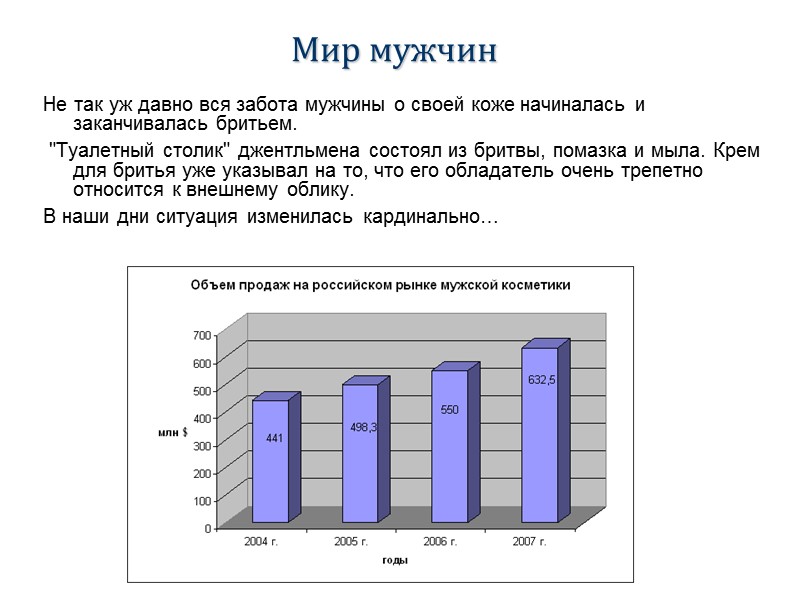 Мир мужчин

Не так уж давно вся забота мужчины о своей коже начиналась и заканчивалась бритьем.

"Туалетный столик" джентльмена состоял из бритвы, помазка и мыла. Крем для бритья уже указывал на то, что его обладатель очень трепетно относится к внешнему облику.

В наши дни ситуация изменилась кардинально…

Объем продаж на российском рынке мужской косметики

700
600
500
400
300
200
100
0

млн $

441
498,3
550
632,5

2004 г.
2005 г.
2006 г.
2007 г.

годы